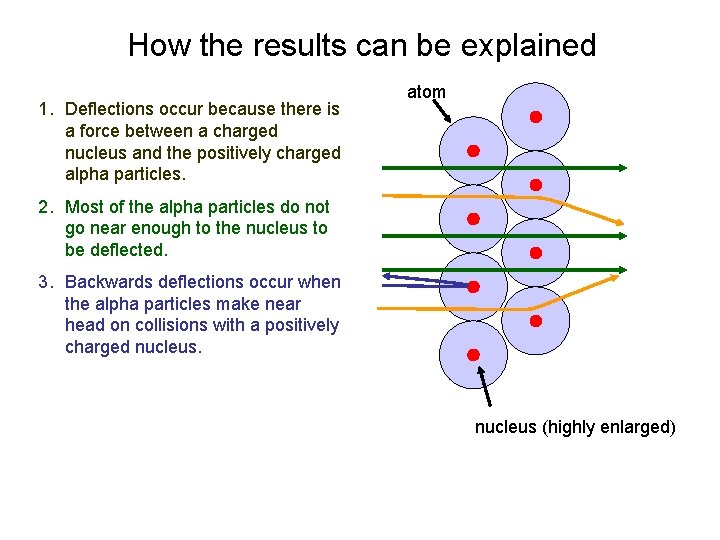 How the results can be explained

1. Deflections occur because there is a force between a charged nucleus and the positively charged alpha particles.

2. Most of the alpha particles do not go near enough to the nucleus to be deflected.

3. Backwards deflections occur when the alpha particles make near head on collisions with a positively charged nucleus.

atom

nucleus (highly enlarged)